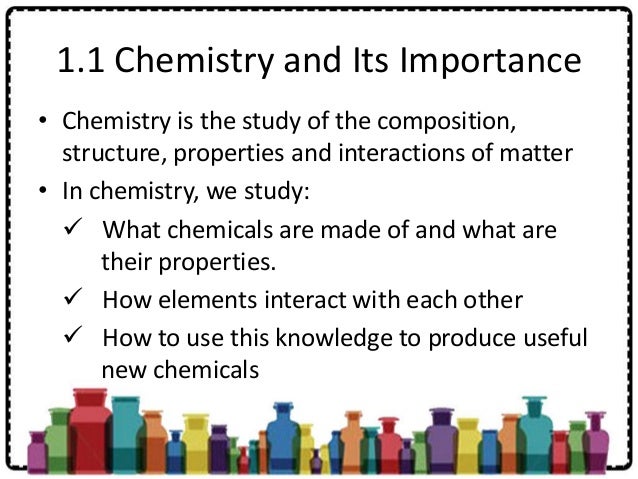 1.1 Chemistry and Its Importance

• Chemistry is the study of the composition, structure, properties and interactions of matter
• In chemistry, we study:
✓ What chemicals are made of and what are their properties.
✓ How elements interact with each other
✓ How to use this knowledge to produce useful new chemicals